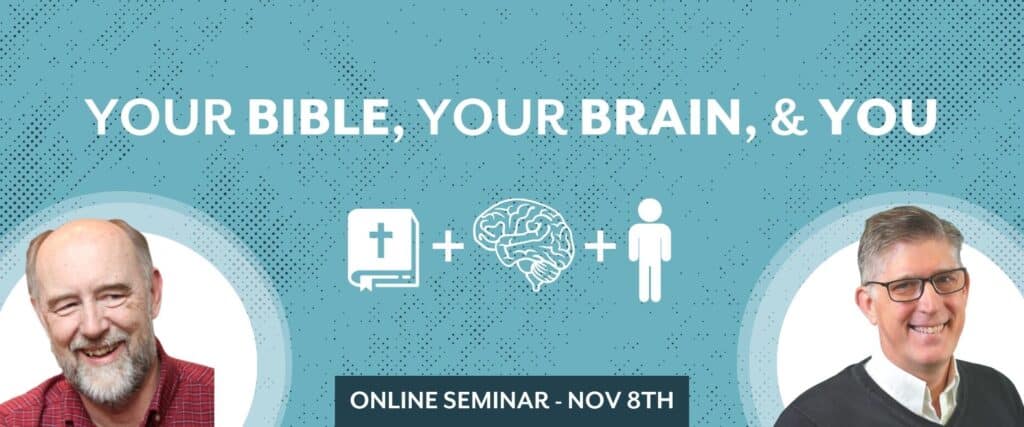 YOUR BIBLE, YOUR BRAIN, & YOU

+ +

ONLINE SEMINAR - NOV 8TH